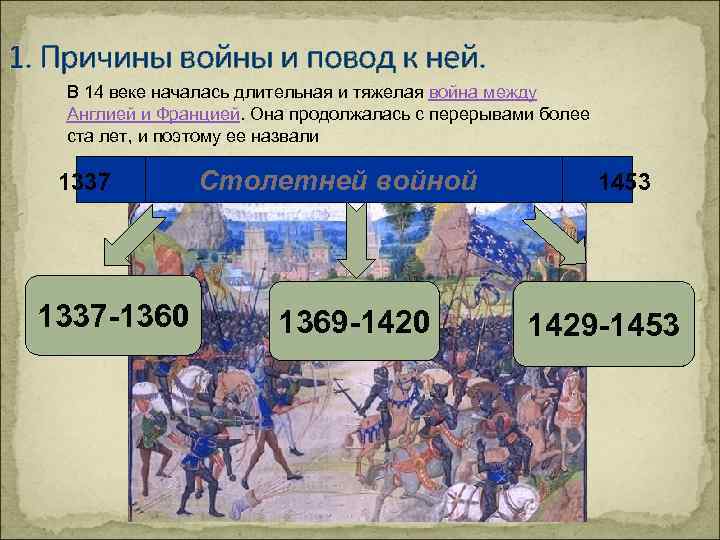 1. Причины войны и повод к ней.

В 14 веке началась длительная и тяжелая война между Англией и Францией. Она продолжалась с перерывами более ста лет, и поэтому ее назвали

1337 Столетней войной 1453

1337-1360

1369-1420

1429-1453